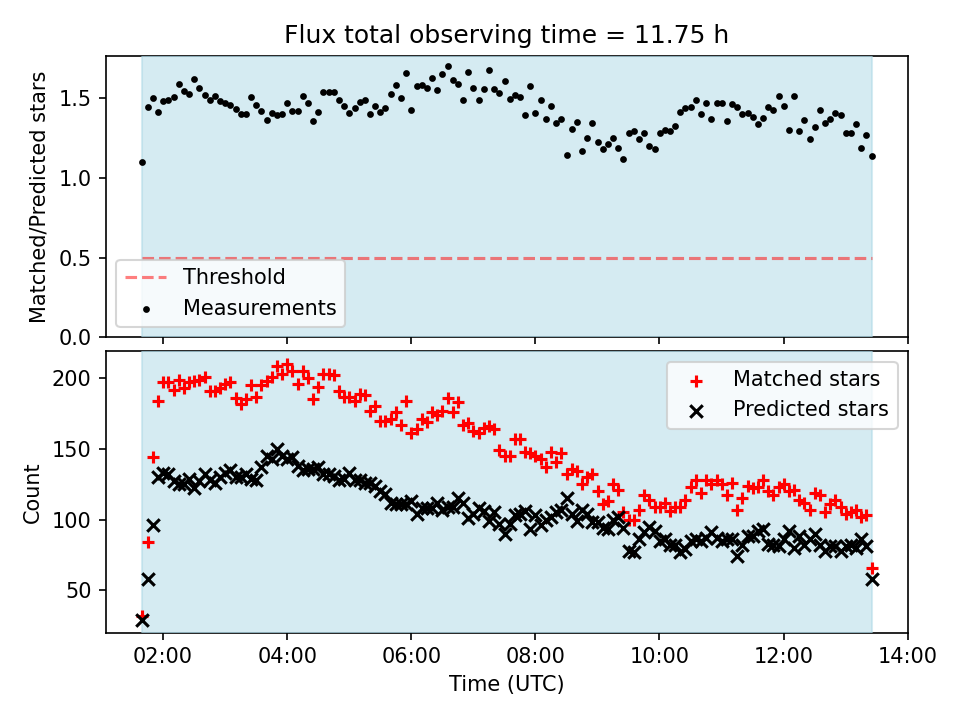 Flux total observing time = 11.75 h

Matched/Predicted stars

1.5
1.0
0.5
0.0

Threshold
Measurements

Count

200
150
100
50

Matched stars
Predicted stars

02:00
04:00
06:00
08:00
10:00
12:00
14:00

Time (UTC)